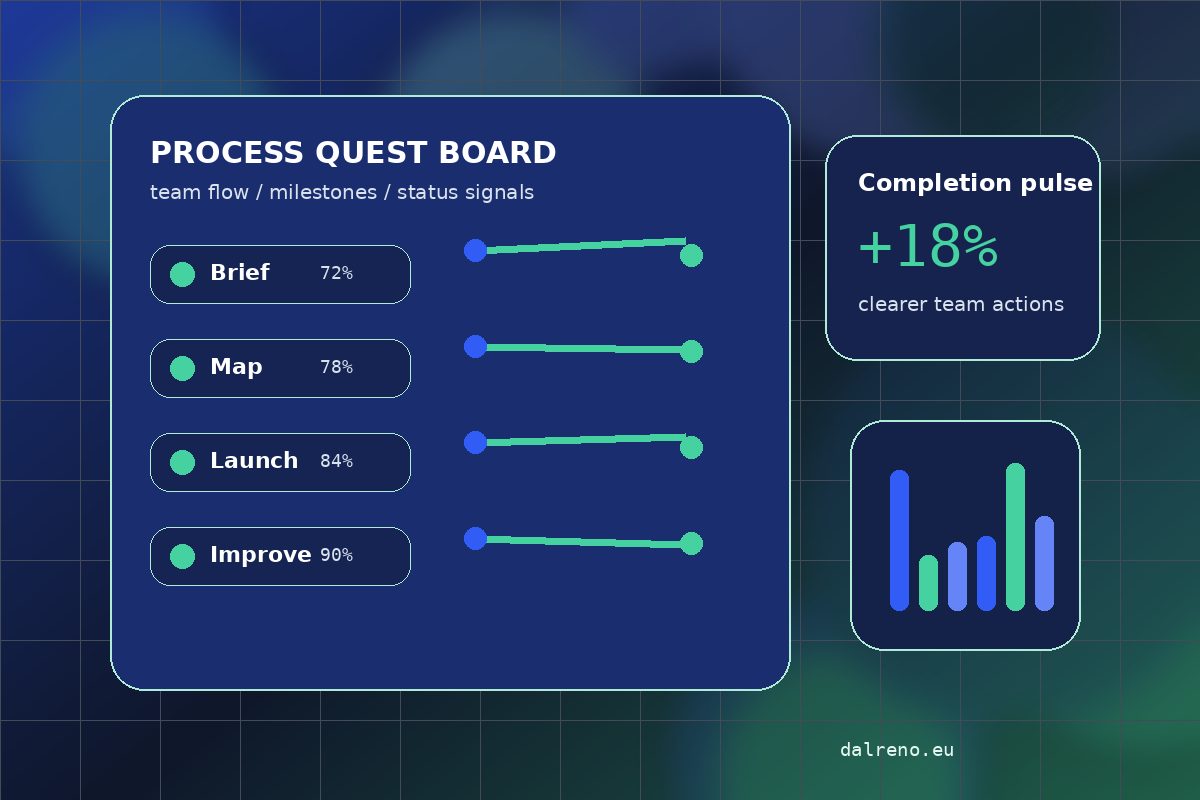 PROCESS QUEST BOARD
team flow / milestones / status signals

Brief 72%

Map 78%

Launch 84%

Improve 90%

Completion pulse
+18%
clearer team actions

dalreno.eu